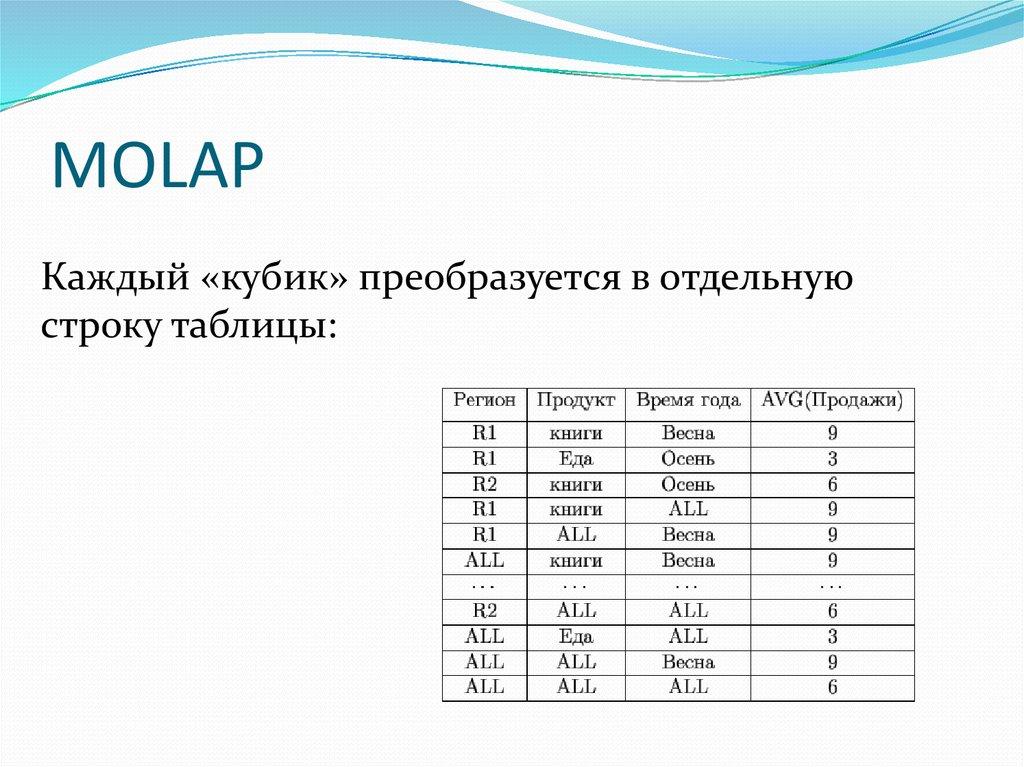 MOLAP

Каждый «кубик» преобразуется в отдельную строку таблицы:

| Регион | Продукт | Время года | AVG(Продажи) |
|---|---|---|---|
| R1 | книги | Весна | 9 |
| R1 | Еда | Осень | 3 |
| R2 | книги | Осень | 6 |
| R1 | книги | ALL | 9 |
| R1 | ALL | Весна | 9 |
| ALL | книги | Весна | 9 |
| ... | ... | ... | ... |
| R2 | ALL | ALL | 6 |
| ALL | Еда | ALL | 3 |
| ALL | ALL | Весна | 9 |
| ALL | ALL | ALL | 6 |